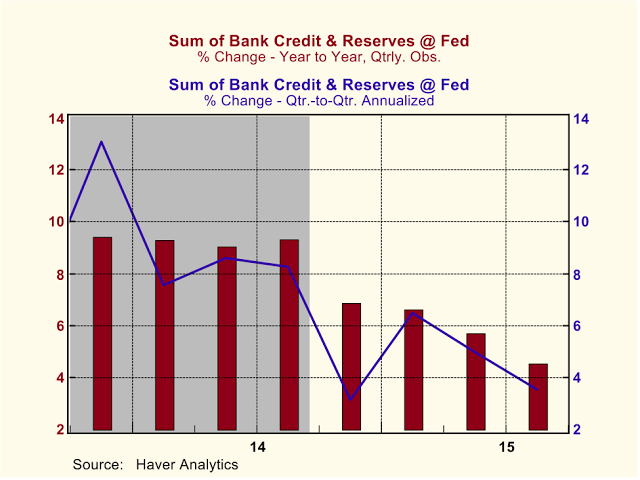 Sum of Bank Credit & Reserves @ Fed
% Change - Year to Year, Qtrly. Obs.

Sum of Bank Credit & Reserves @ Fed
% Change - Qtr.-to-Qtr. Annualized

14
12
10
8
6
4
2

14
12
10
8
6
4
2

14
15

Source: Haver Analytics